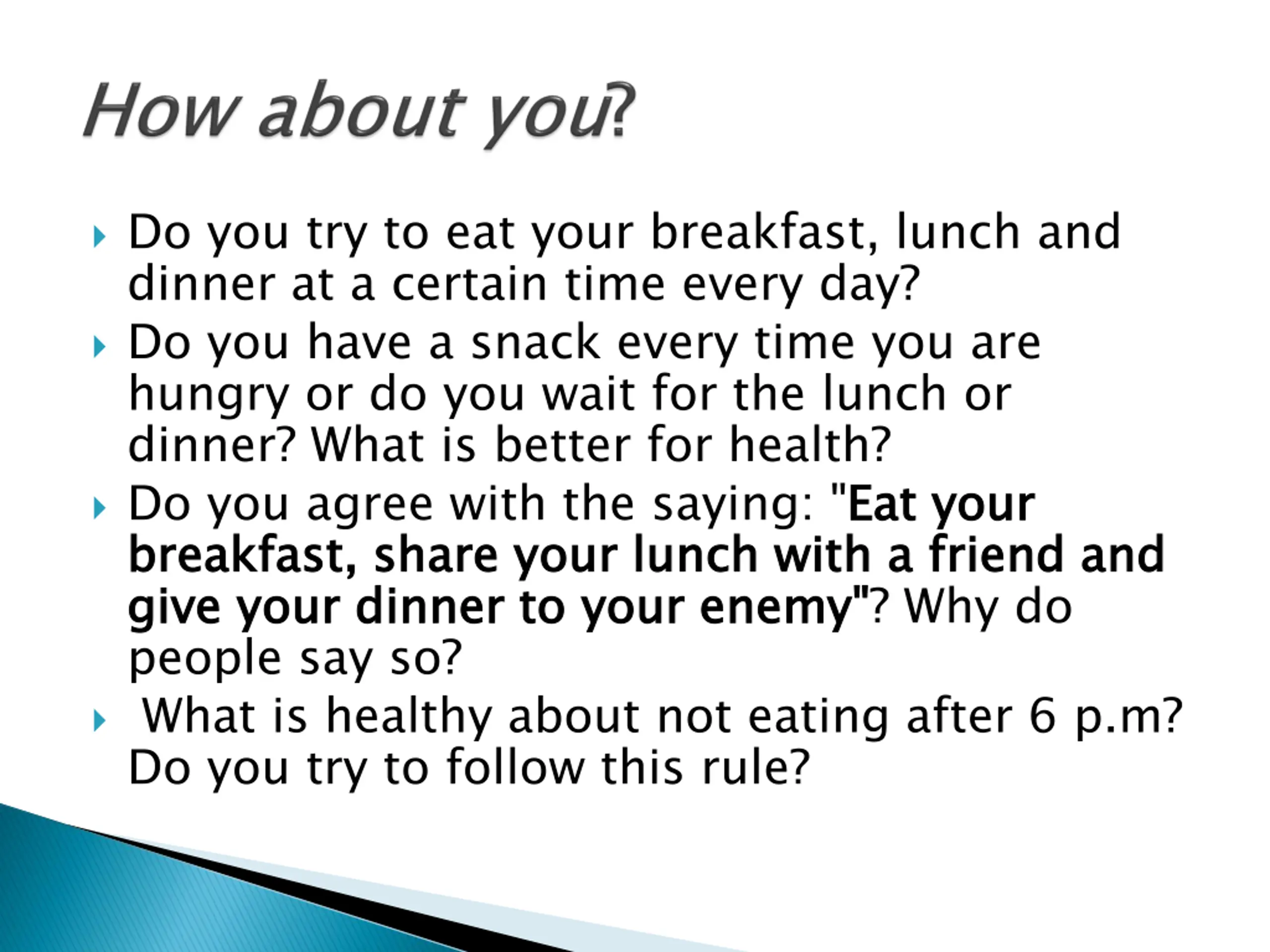 How about you?

Do you try to eat your breakfast, lunch and dinner at a certain time every day?

Do you have a snack every time you are hungry or do you wait for the lunch or dinner? What is better for health?

Do you agree with the saying: "Eat your breakfast, share your lunch with a friend and give your dinner to your enemy"? Why do people say so?

What is healthy about not eating after 6 p.m? Do you try to follow this rule?